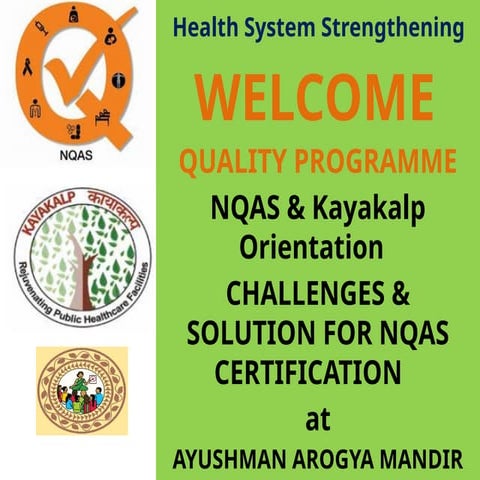 NQAS

KAYAKALP कायाकल्प
Rejuvenating Public Healthcare Facilities

Health System Strengthening

WELCOME

QUALITY PROGRAMME

NQAS & Kayakalp Orientation

CHALLENGES & SOLUTION FOR NQAS CERTIFICATION

at

AYUSHMAN AROGYA MANDIR